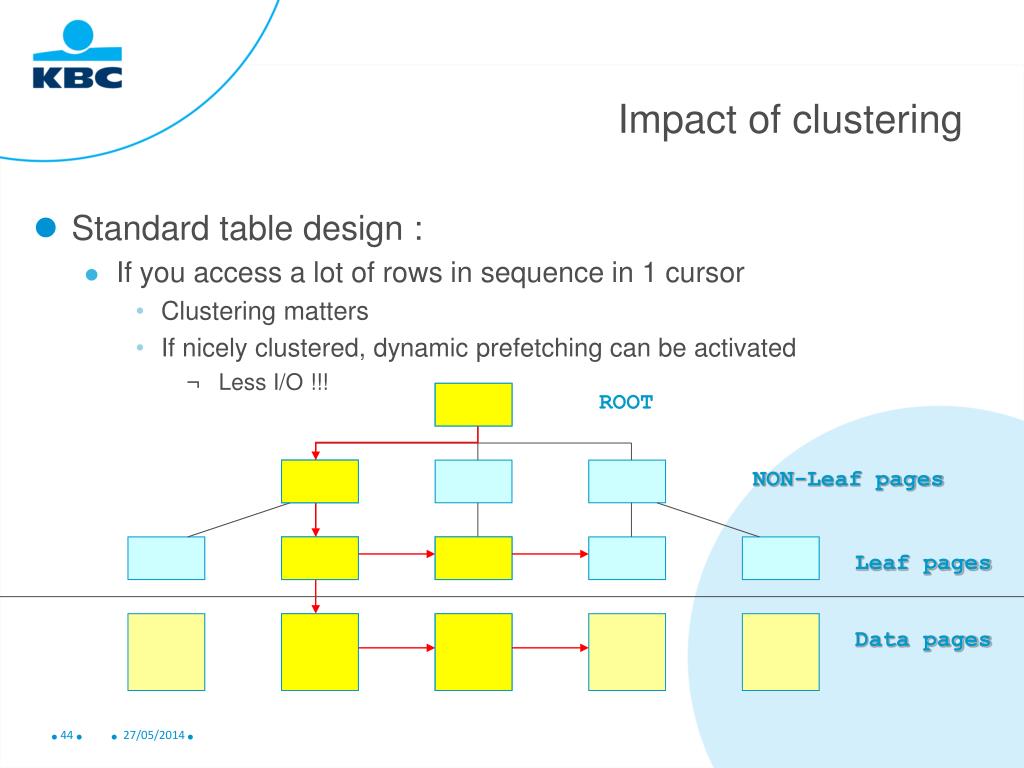 KBC

Impact of clustering

Standard table design :

If you access a lot of rows in sequence in 1 cursor

Clustering matters

If nicely clustered, dynamic prefetching can be activated

¬ Less I/O !!!

ROOT

NON-Leaf pages

Leaf pages

Data pages

44

27/05/2014